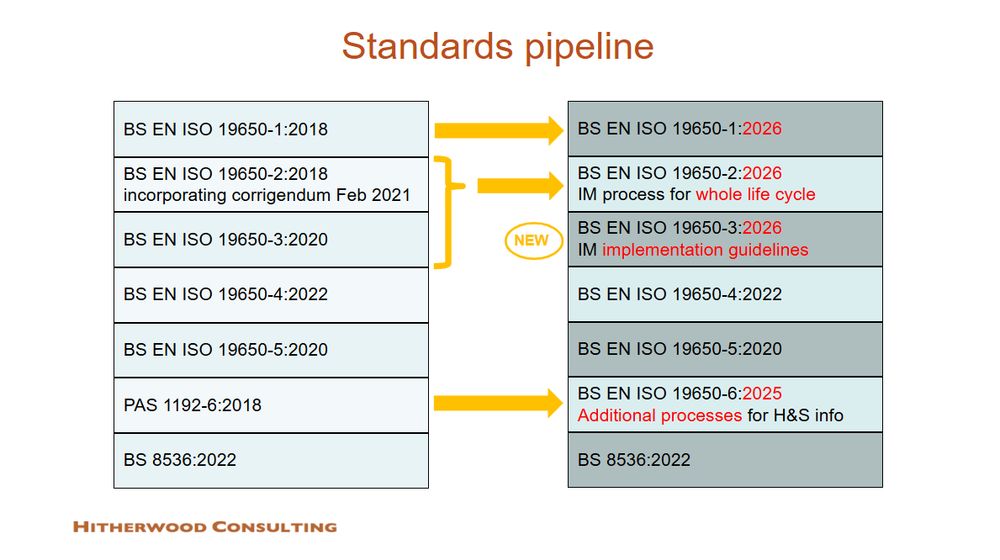 Standards pipeline

BS EN ISO 19650-1:2018

BS EN ISO 19650-2:2018 incorporating corrigendum Feb 2021

BS EN ISO 19650-3:2020

BS EN ISO 19650-4:2022

BS EN ISO 19650-5:2020

PAS 1192-6:2018

BS 8536:2022

NEW

BS EN ISO 19650-1:2026

BS EN ISO 19650-2:2026
IM process for whole life cycle

BS EN ISO 19650-3:2026
IM implementation guidelines

BS EN ISO 19650-4:2022

BS EN ISO 19650-5:2020

BS EN ISO 19650-6:2025
Additional processes for H&S info

BS 8536:2022

HITHERWOOD CONSULTING